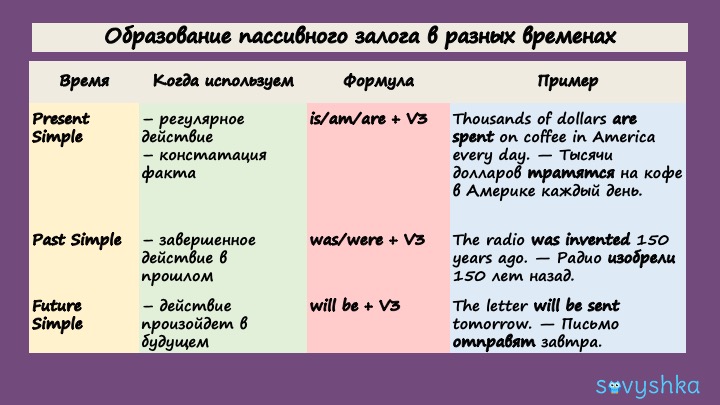 Образование пассивного залога в разных временах

| Время | Когда используем | Формула | Пример |
|---|---|---|---|
| Present Simple | – регулярное действие – констатация факта | is/am/are + V3 | Thousands of dollars are spent on coffee in America every day. — Тысячи долларов тратятся на кофе в Америке каждый день. |
| Past Simple | – завершенное действие в прошлом | was/were + V3 | The radio was invented 150 years ago. — Радио изобрели 150 лет назад. |
| Future Simple | – действие произойдет в будущем | will be + V3 | The letter will be sent tomorrow. — Письмо отправят завтра. |

sovyshka